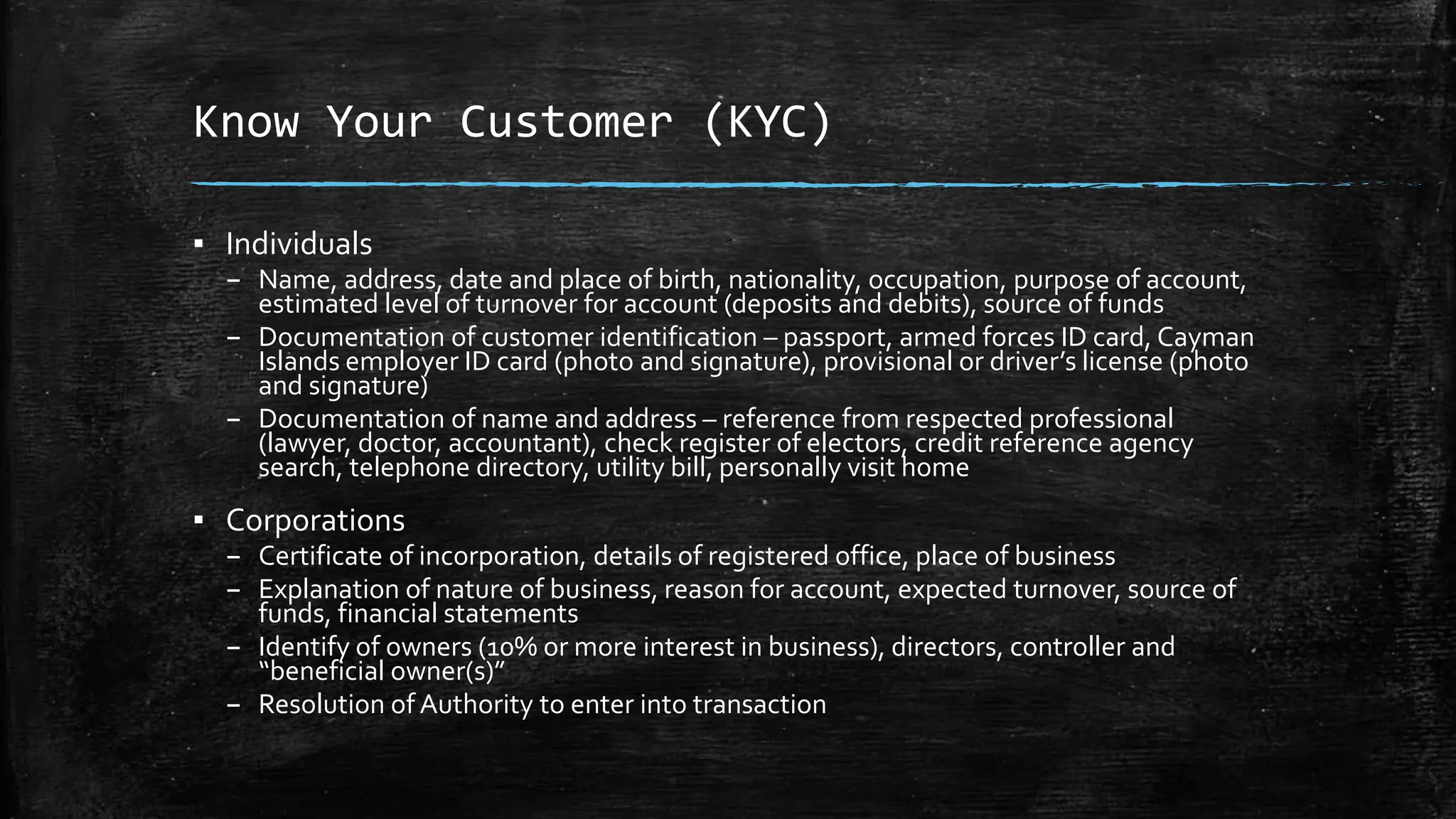 Know Your Customer (KYC)

▪ Individuals
– Name, address, date and place of birth, nationality, occupation, purpose of account, estimated level of turnover for account (deposits and debits), source of funds
– Documentation of customer identification – passport, armed forces ID card, Cayman Islands employer ID card (photo and signature), provisional or driver's license (photo and signature)
– Documentation of name and address – reference from respected professional (lawyer, doctor, accountant), check register of electors, credit reference agency search, telephone directory, utility bill, personally visit home

▪ Corporations
– Certificate of incorporation, details of registered office, place of business
– Explanation of nature of business, reason for account, expected turnover, source of funds, financial statements
– Identify of owners (10% or more interest in business), directors, controller and "beneficial owner(s)"
– Resolution of Authority to enter into transaction